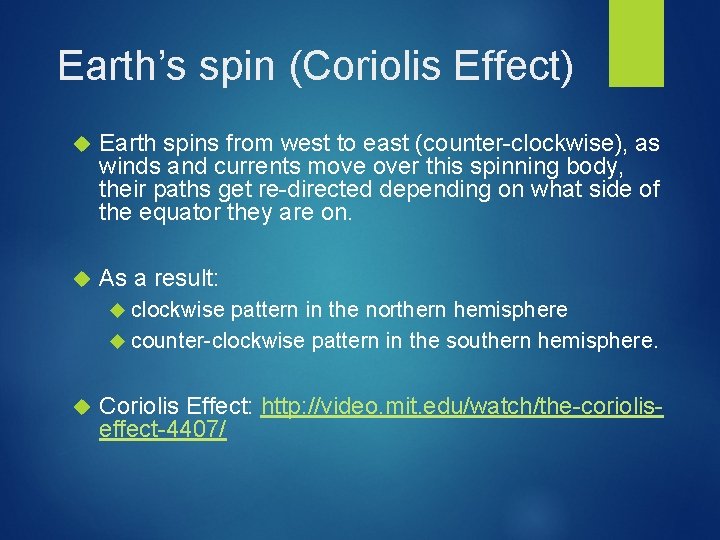 Earth's spin (Coriolis Effect)

Earth spins from west to east (counter-clockwise), as winds and currents move over this spinning body, their paths get re-directed depending on what side of the equator they are on.

As a result:

clockwise pattern in the northern hemisphere

counter-clockwise pattern in the southern hemisphere.

Coriolis Effect: http://video.mit.edu/watch/the-coriolis-effect-4407/